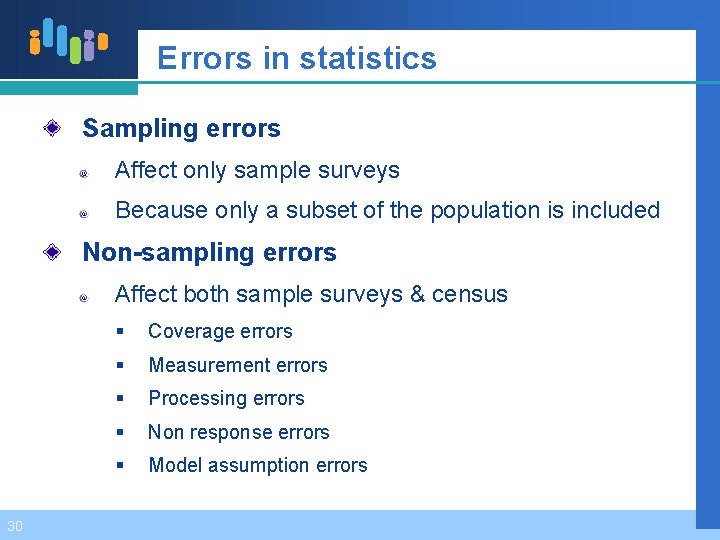 Errors in statistics

Sampling errors

Affect only sample surveys

Because only a subset of the population is included

Non-sampling errors

Affect both sample surveys & census

Coverage errors

Measurement errors

Processing errors

Non response errors

Model assumption errors

30